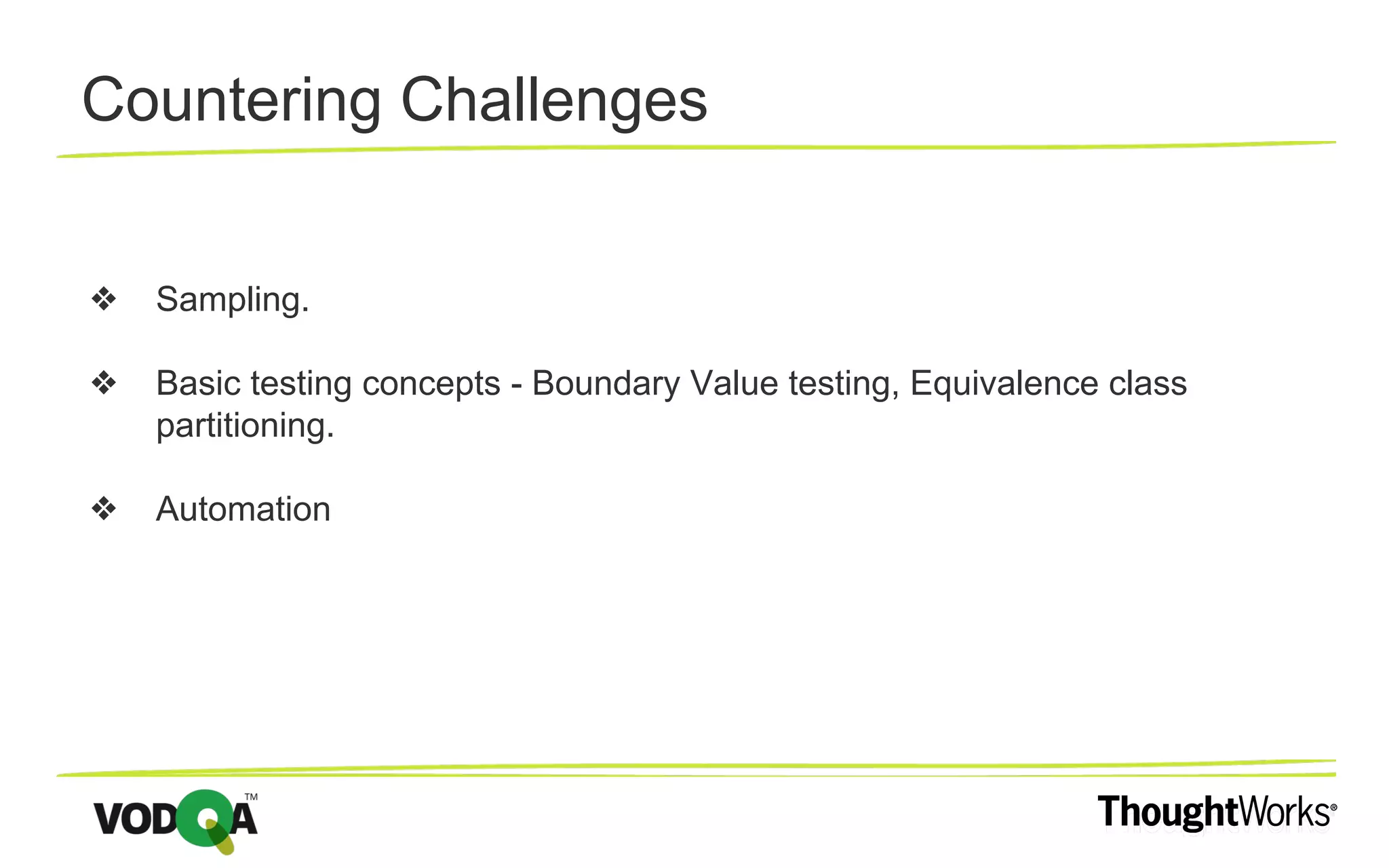 Countering Challenges

❖ Sampling.

❖ Basic testing concepts - Boundary Value testing, Equivalence class partitioning.

❖ Automation

VODQA™

ThoughtWorks®